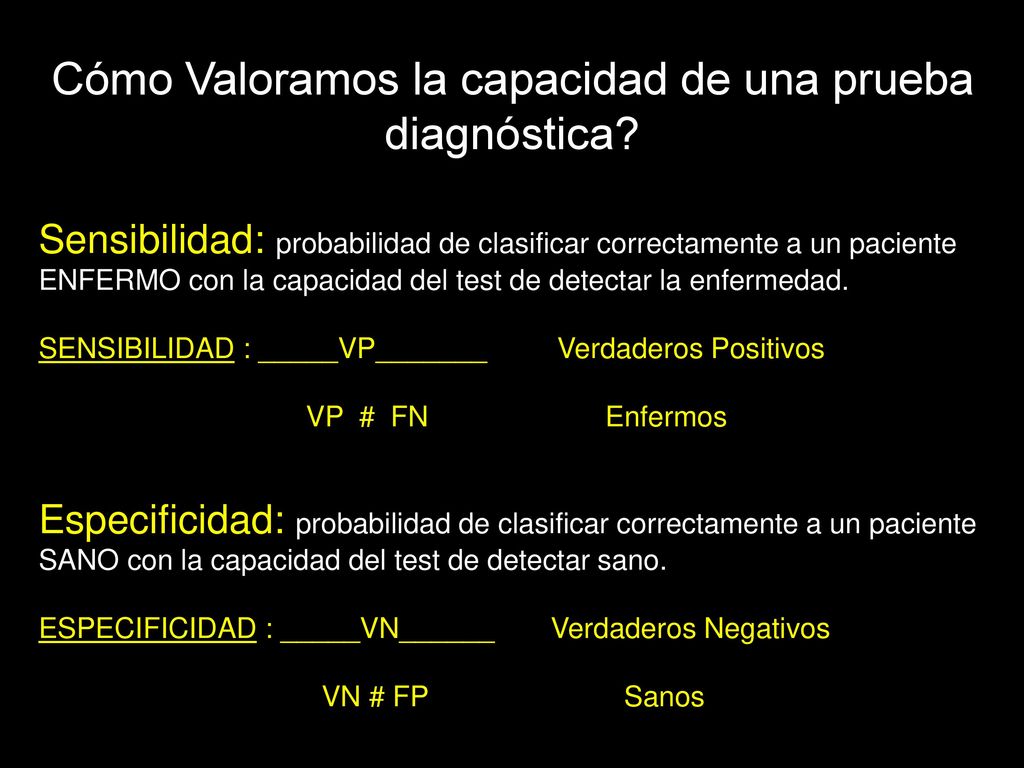 Cómo Valoramos la capacidad de una prueba diagnóstica?

Sensibilidad: probabilidad de clasificar correctamente a un paciente ENFERMO con la capacidad del test de detectar la enfermedad.

SENSIBILIDAD : _____VP_______ Verdaderos Positivos

VP # FN Enfermos

Especificidad: probabilidad de clasificar correctamente a un paciente SANO con la capacidad del test de detectar sano.

ESPECIFICIDAD : _____VN______ Verdaderos Negativos

VN # FP Sanos